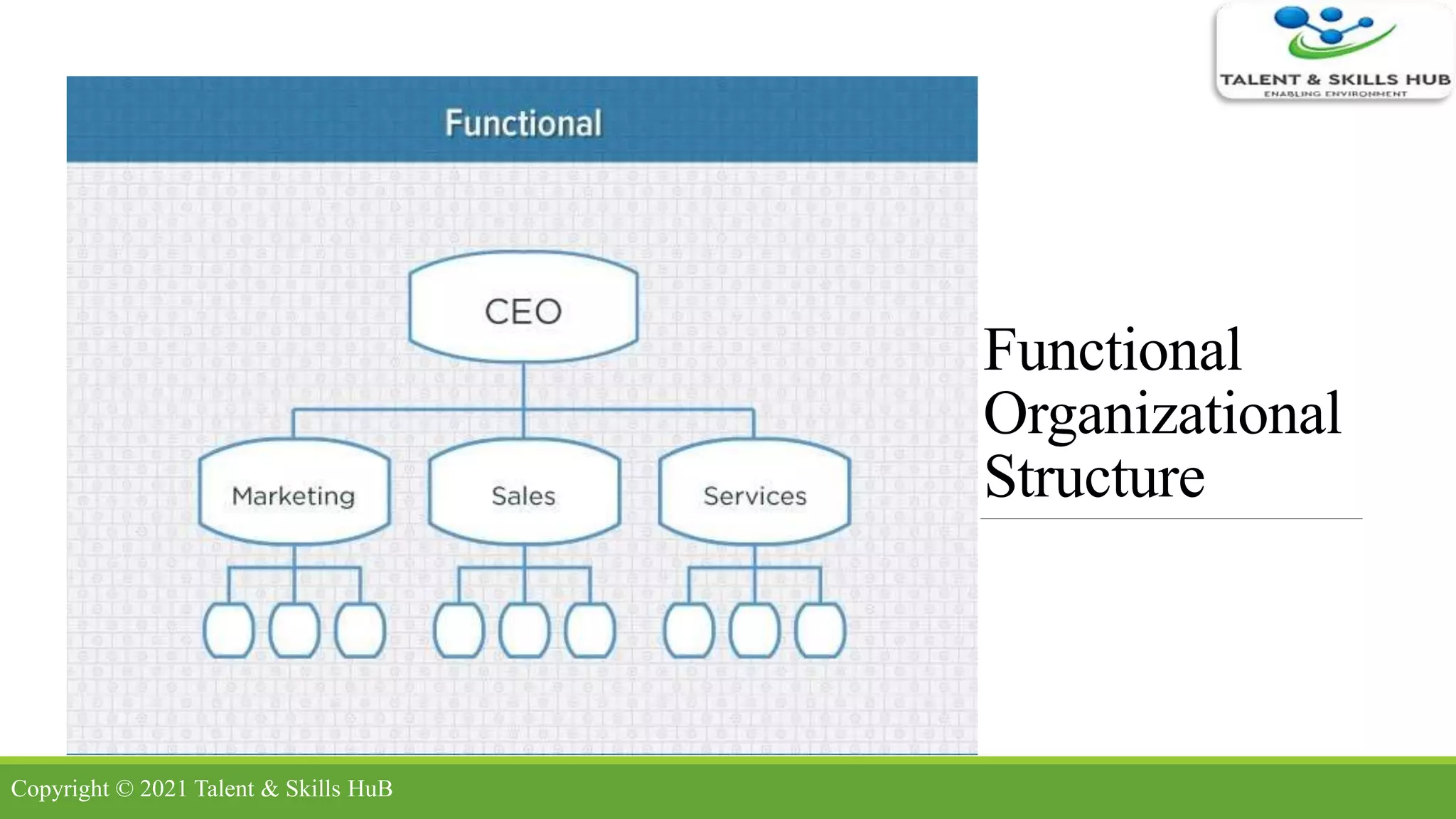 TALENT & SKILLS HUB
ENABLING ENVIRONMENT

Functional

CEO

Marketing

Sales

Services

Functional Organizational Structure

Copyright © 2021 Talent & Skills HuB